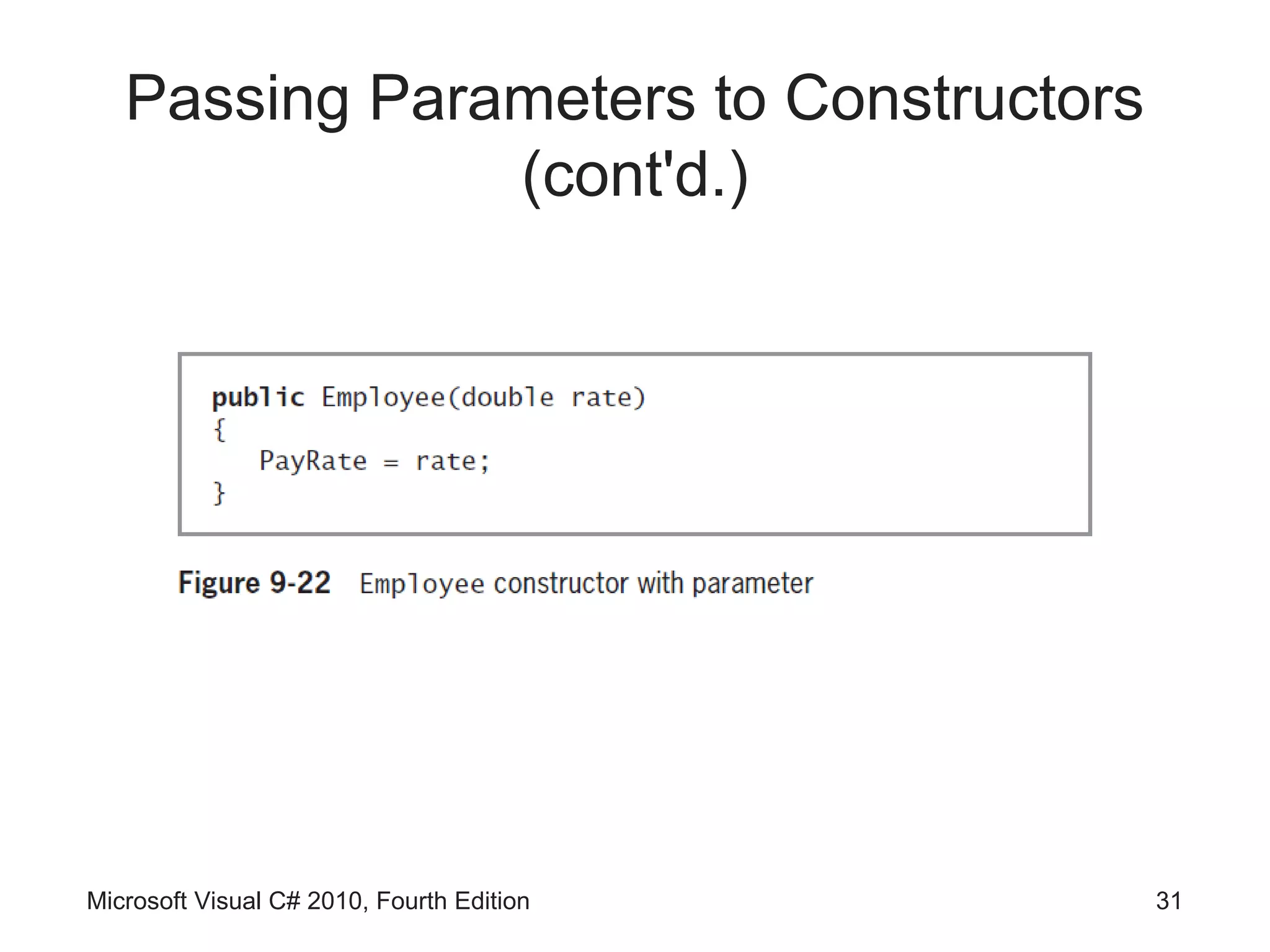 Passing Parameters to Constructors (cont'd.)

public Employee(double rate)
{
   PayRate = rate;
}

Figure 9-22 Employee constructor with parameter

Microsoft Visual C# 2010, Fourth Edition

31